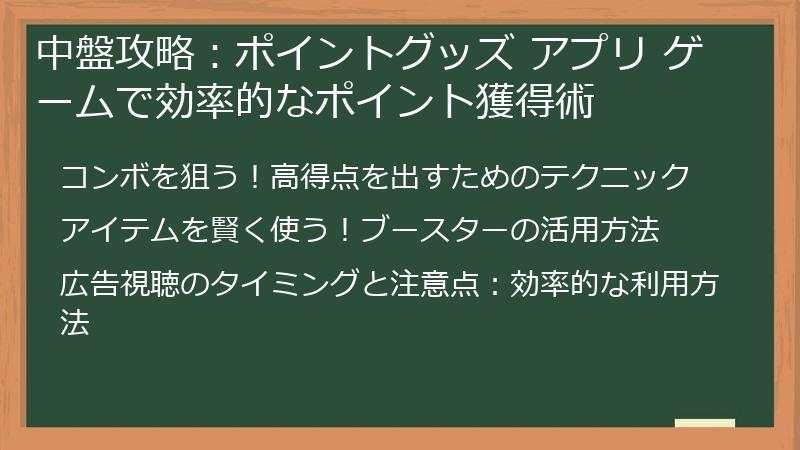 中盤攻略：ポイントグッズ アプリ ゲームで効率的なポイント獲得術

コンボを狙う！高得点を出すためのテクニック

アイテムを賢く使う！ブースターの活用方法

広告視聴のタイミングと注意点：効率的な利用方法